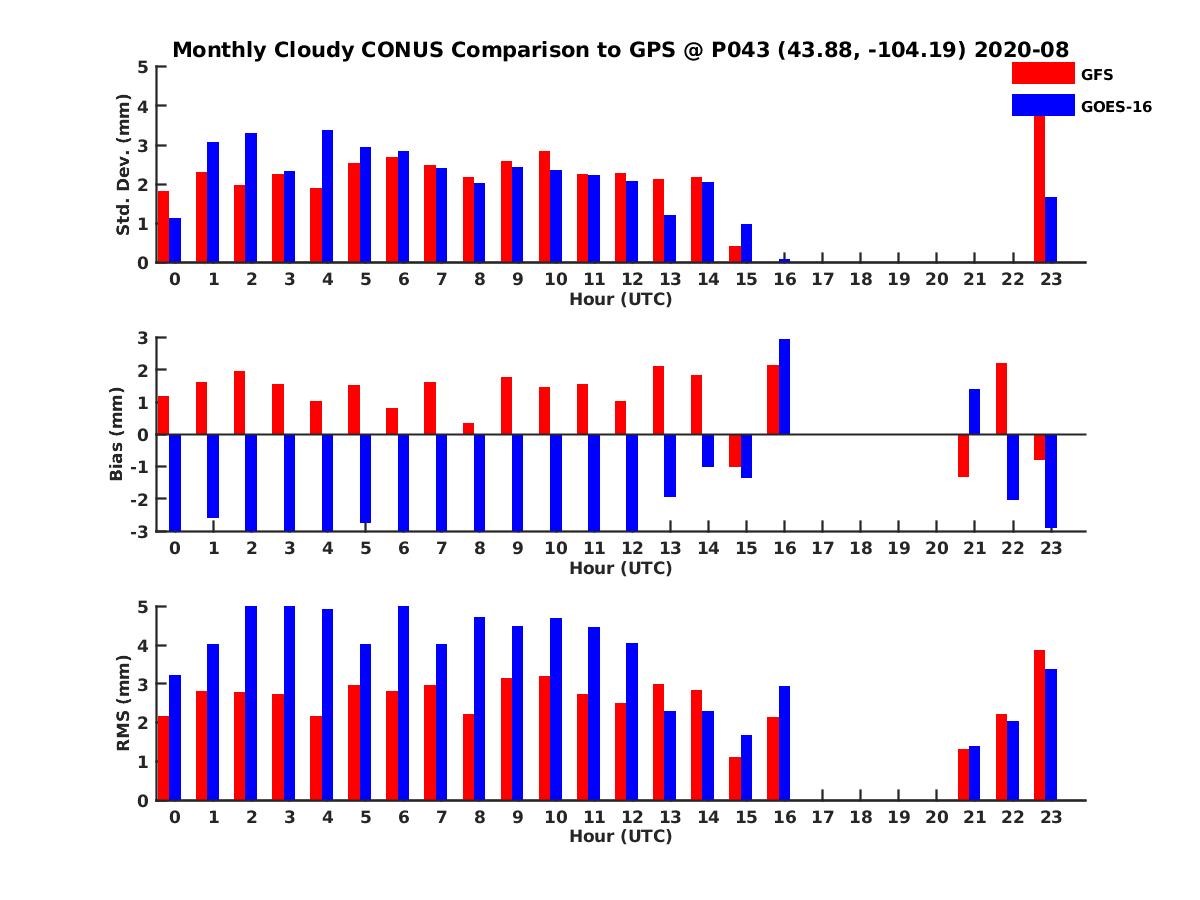 Monthly Cloudy CONUS Comparison to GPS @ P043 (43.88, -104.19) 2020-08

GFS
GOES-16

Std. Dev. (mm)
5
4
3
2
1
0
0 1 2 3 4 5 6 7 8 9 10 11 12 13 14 15 16 17 18 19 20 21 22 23
Hour (UTC)

Bias (mm)
3
2
1
0
-1
-2
-3
0 1 2 3 4 5 6 7 8 9 10 11 12 13 14 15 16 17 18 19 20 21 22 23
Hour (UTC)

RMS (mm)
5
4
3
2
1
0
0 1 2 3 4 5 6 7 8 9 10 11 12 13 14 15 16 17 18 19 20 21 22 23
Hour (UTC)